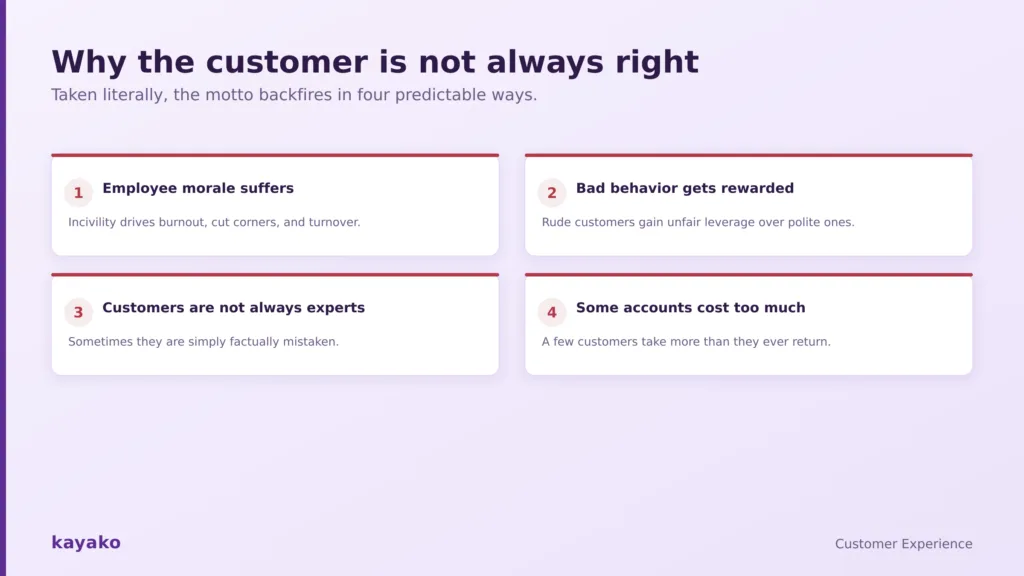 Why the customer is not always right

Taken literally, the motto backfires in four predictable ways.

1 Employee morale suffers

Incivility drives burnout, cut corners, and turnover.

2 Bad behavior gets rewarded

Rude customers gain unfair leverage over polite ones.

3 Customers are not always experts

Sometimes they are simply factually mistaken.

4 Some accounts cost too much

A few customers take more than they ever return.

kayako

Customer Experience